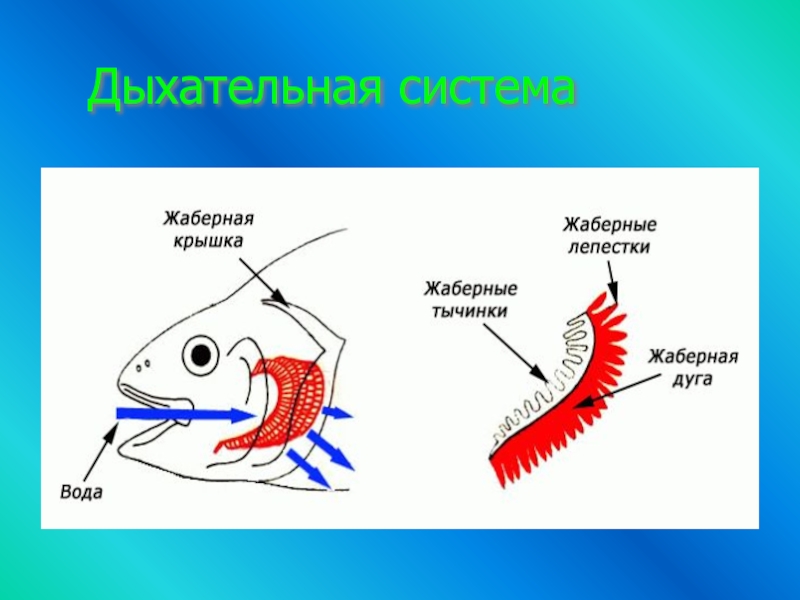 Дыхательная система

Жаберная крышка

Вода

Жаберные лепестки

Жаберные тычинки

Жаберная дуга